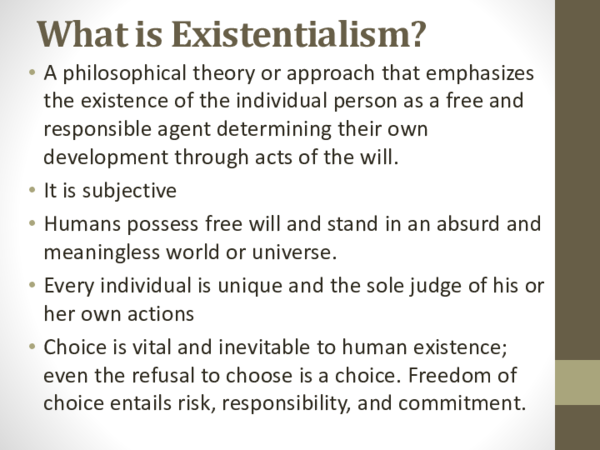 What is Existentialism?

• A philosophical theory or approach that emphasizes the existence of the individual person as a free and responsible agent determining their own development through acts of the will.

• It is subjective

• Humans possess free will and stand in an absurd and meaningless world or universe.

• Every individual is unique and the sole judge of his or her own actions

• Choice is vital and inevitable to human existence; even the refusal to choose is a choice. Freedom of choice entails risk, responsibility, and commitment.